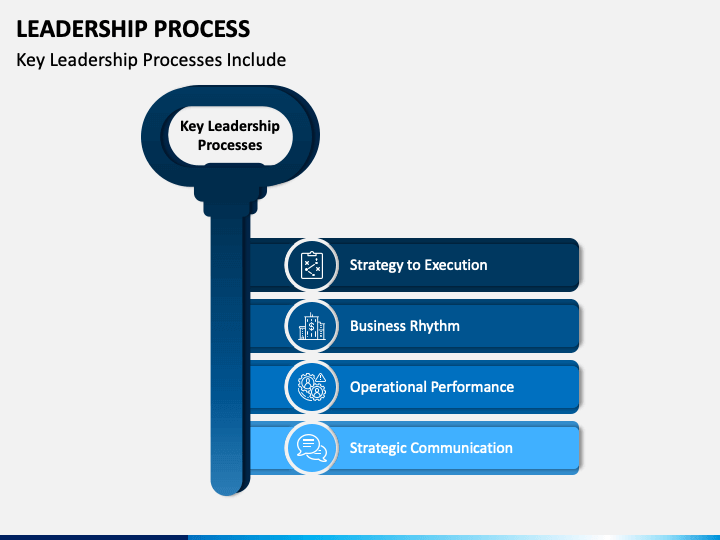 LEADERSHIP PROCESS

Key Leadership Processes Include

Key Leadership Processes

Strategy to Execution

Business Rhythm

Operational Performance

Strategic Communication